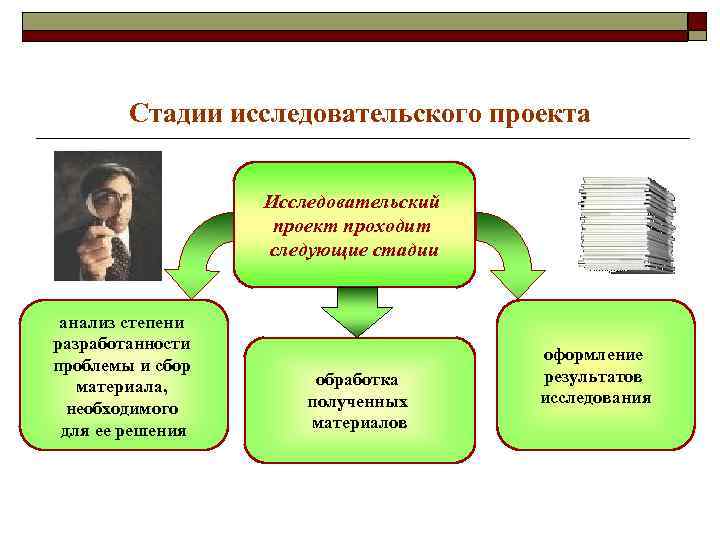 Стадии исследовательского проекта

Исследовательский проект проходит следующие стадии

анализ степени разработанности проблемы и сбор материала, необходимого для ее решения

обработка полученных материалов

оформление результатов исследования